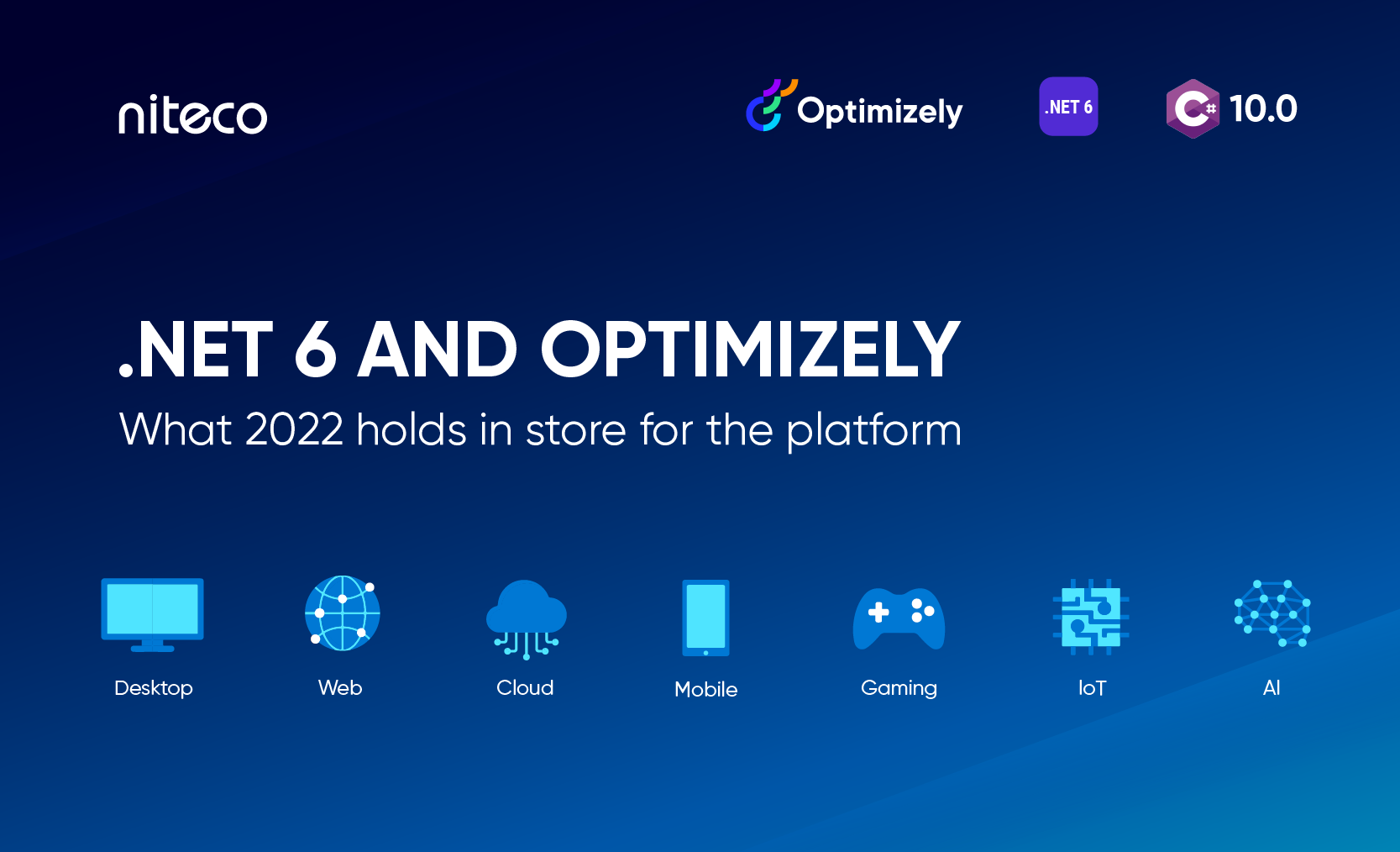 niteco

Optimizely

.NET 6

C# 10.0

.NET 6 AND OPTIMIZELY

What 2022 holds in store for the platform

Desktop

Web

Cloud

Mobile

Gaming

IoT

AI